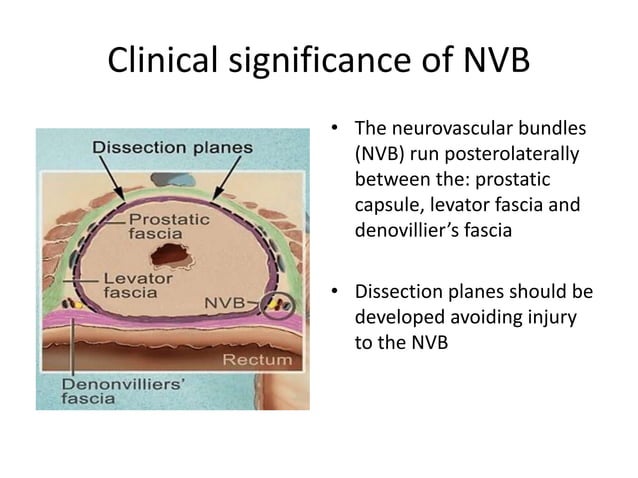 Clinical significance of NVB

Dissection planes

Prostatic fascia

Levator fascia

NVB

Rectum

Denonvilliers' fascia

• The neurovascular bundles (NVB) run posterolaterally between the: prostatic capsule, levator fascia and denovillier's fascia

• Dissection planes should be developed avoiding injury to the NVB